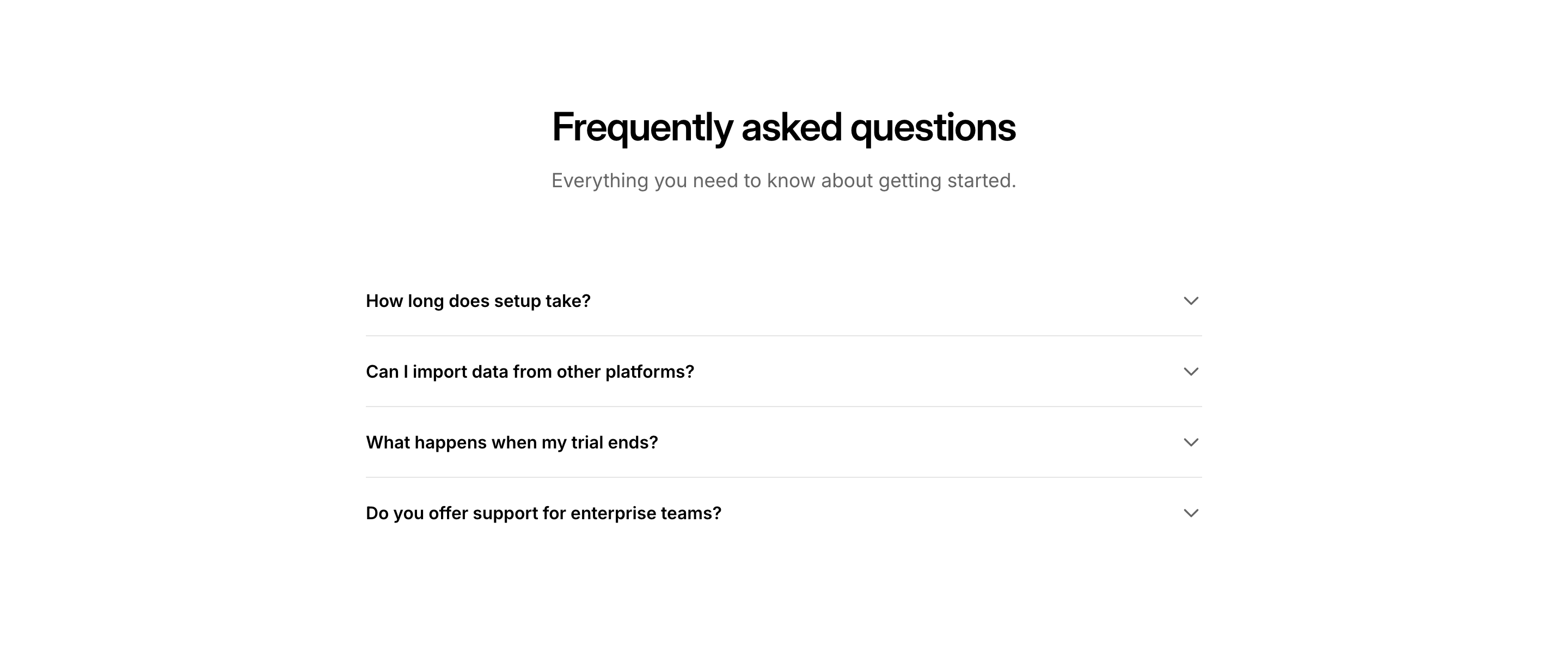 Frequently asked questions

Everything you need to know about getting started.

How long does setup take?

Can I import data from other platforms?

What happens when my trial ends?

Do you offer support for enterprise teams?